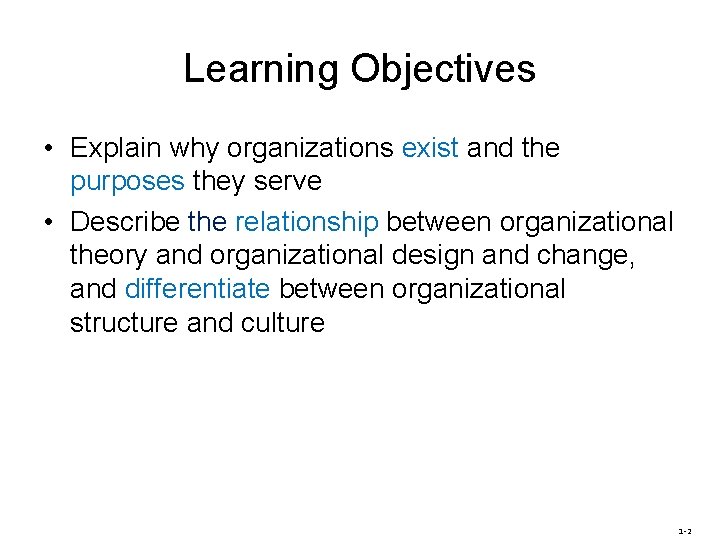 Learning Objectives

• Explain why organizations exist and the purposes they serve
• Describe the relationship between organizational theory and organizational design and change, and differentiate between organizational structure and culture

1-2